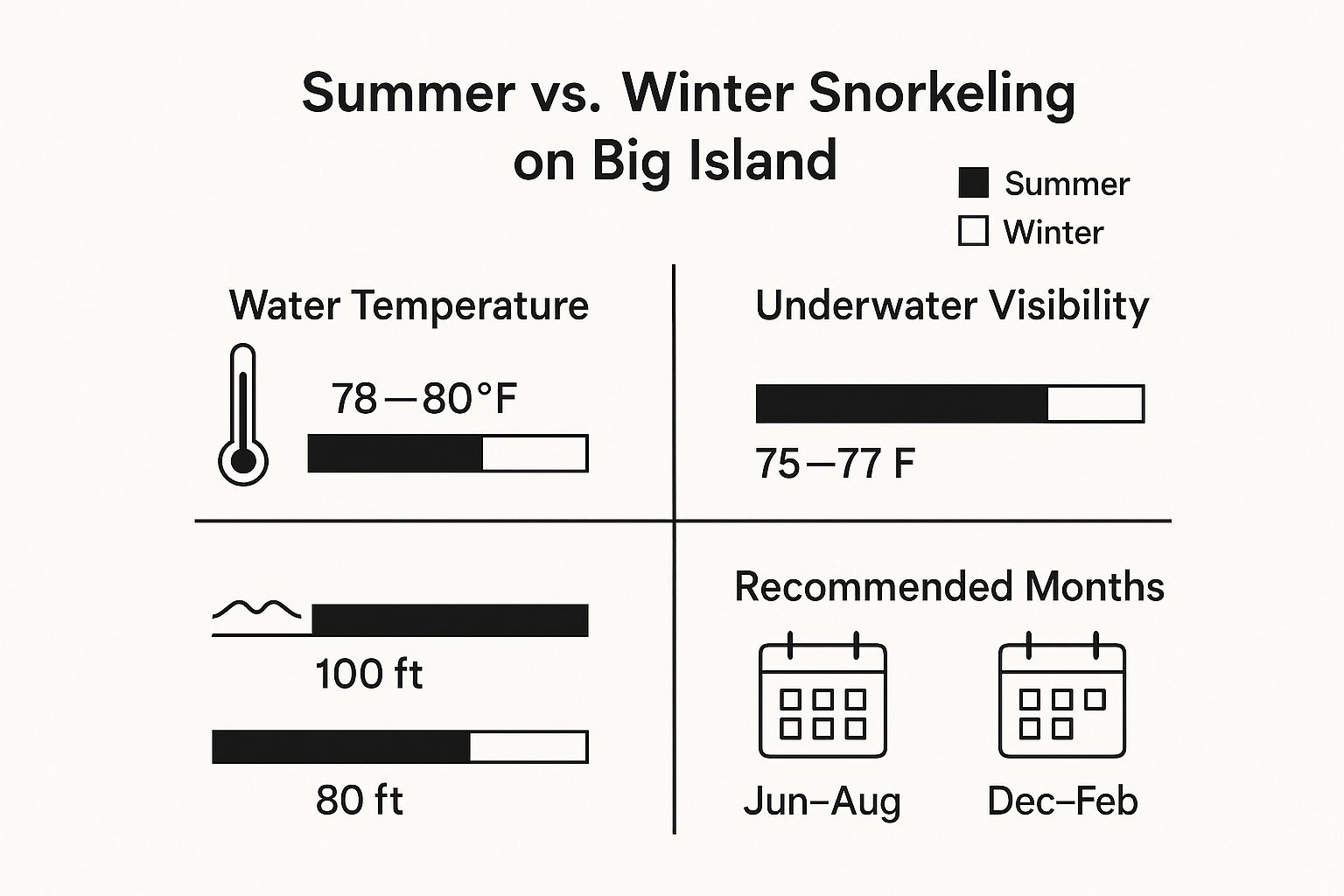 Summer vs. Winter Snorkeling on Big Island

Summer
Winter

Water Temperature

78—80°F

Underwater Visibility

75—77 F

100 ft

80 ft

Recommended Months

Jun–Aug

Dec–Feb